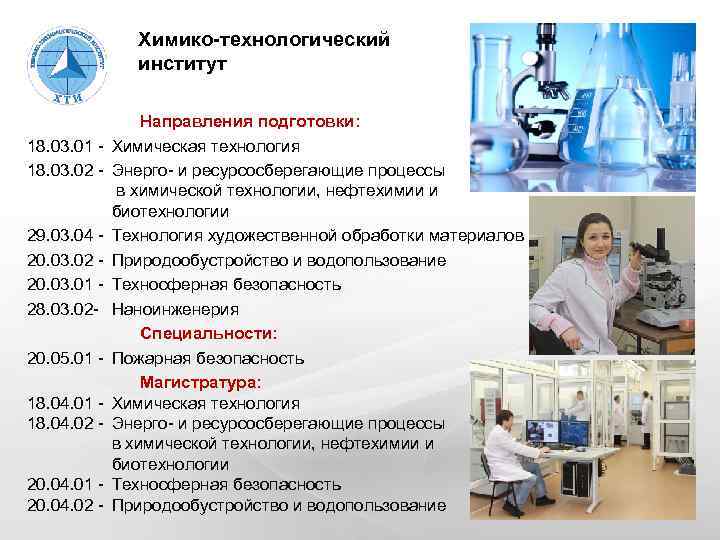 ХТИ

Химико-технологический институт

Направления подготовки:

18.03.01 - Химическая технология
18.03.02 - Энерго- и ресурсосберегающие процессы в химической технологии, нефтехимии и биотехнологии
29.03.04 - Технология художественной обработки материалов
20.03.02 - Природообустройство и водопользование
20.03.01 - Техносферная безопасность
28.03.02- Наноинженерия

Специальности:

20.05.01 - Пожарная безопасность

Магистратура:

18.04.01 - Химическая технология
18.04.02 - Энерго- и ресурсосберегающие процессы в химической технологии, нефтехимии и биотехнологии
20.04.01 - Техносферная безопасность
20.04.02 - Природообустройство и водопользование